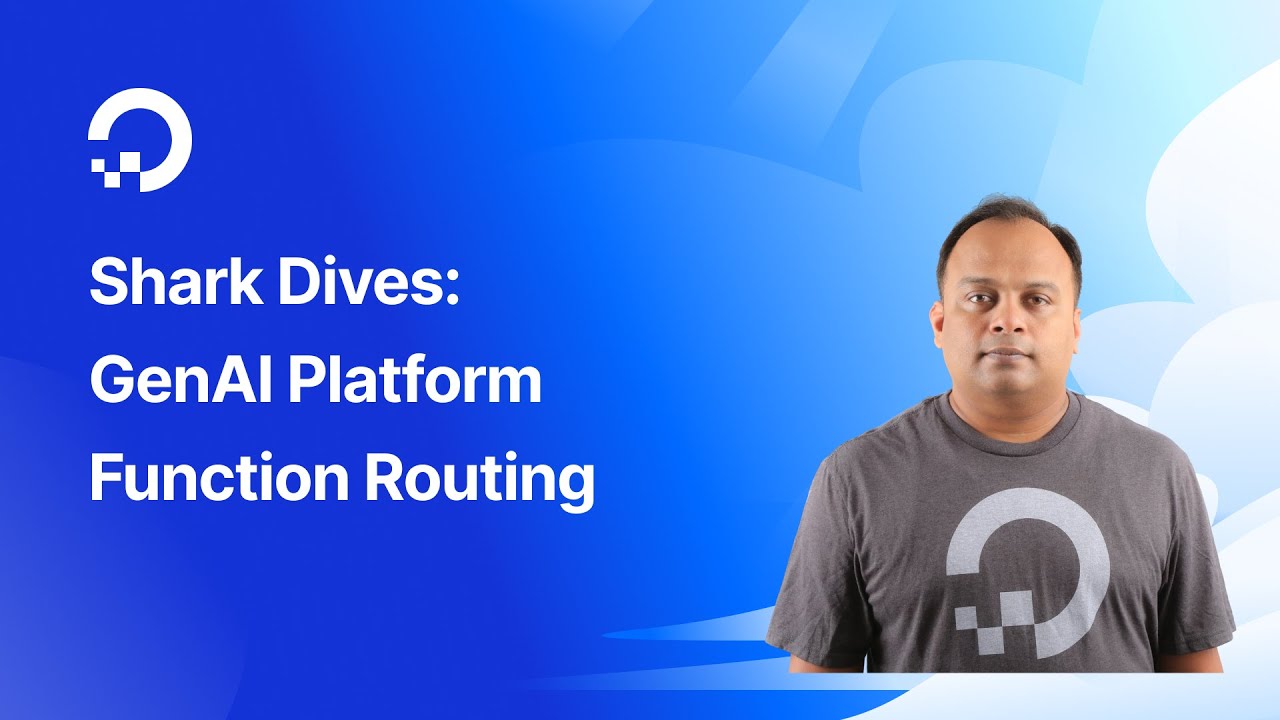 Shark Dives:
GenAI Platform
Function Routing